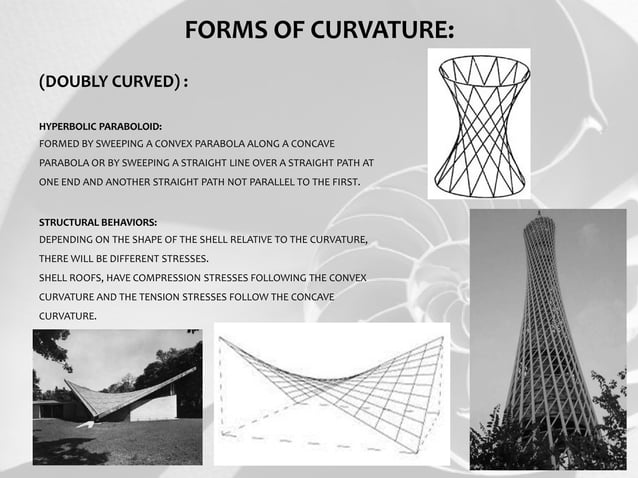 FORMS OF CURVATURE:

(DOUBLY CURVED) :

HYPERBOLIC PARABOLOID:
FORMED BY SWEEPING A CONVEX PARABOLA ALONG A CONCAVE PARABOLA OR BY SWEEPING A STRAIGHT LINE OVER A STRAIGHT PATH AT ONE END AND ANOTHER STRAIGHT PATH NOT PARALLEL TO THE FIRST.

STRUCTURAL BEHAVIORS:
DEPENDING ON THE SHAPE OF THE SHELL RELATIVE TO THE CURVATURE, THERE WILL BE DIFFERENT STRESSES.
SHELL ROOFS, HAVE COMPRESSION STRESSES FOLLOWING THE CONVEX CURVATURE AND THE TENSION STRESSES FOLLOW THE CONCAVE CURVATURE.